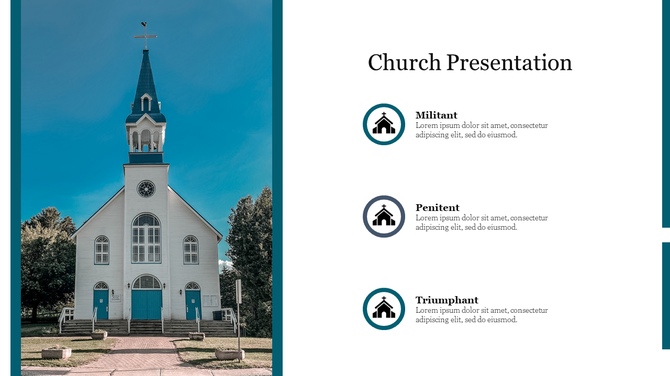 Church Presentation

Militant
Lorem ipsum dolor sit amet, consectetur adipiscing elit, sed do eiusmod.

Penitent
Lorem ipsum dolor sit amet, consectetur adipiscing elit, sed do eiusmod.

Triumphant
Lorem ipsum dolor sit amet, consectetur adipiscing elit, sed do eiusmod.